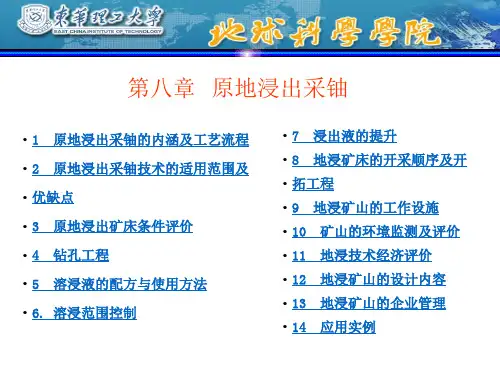 東華理工大學
EAST CHINA INSTITUTE OF TECHNOLOGY
地球科學學院

第八章 原地浸出采铀

• 1 原地浸出采铀的内涵及工艺流程
• 2 原地浸出采铀技术的适用范围及
• 优缺点
• 3 原地浸出矿床条件评价
• 4 钻孔工程
• 5 溶浸液的配方与使用方法
• 6. 溶浸范围控制

• 7 浸出液的提升
• 8 地浸矿床的开采顺序及开
• 拓工程
• 9 地浸矿山的工作设施
• 10 矿山的环境监测及评价
• 11 地浸技术经济评价
• 12 地浸矿山的设计内容
• 13 地浸矿山的企业管理
• 14 应用实例